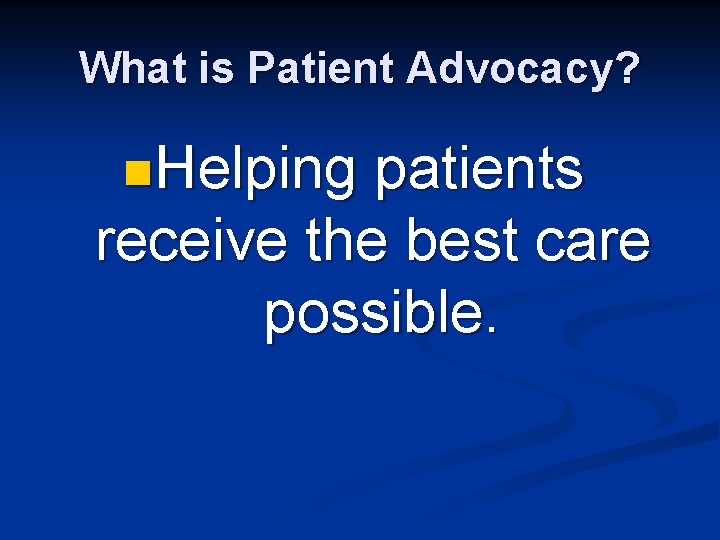 What is Patient Advocacy?

Helping patients receive the best care possible.